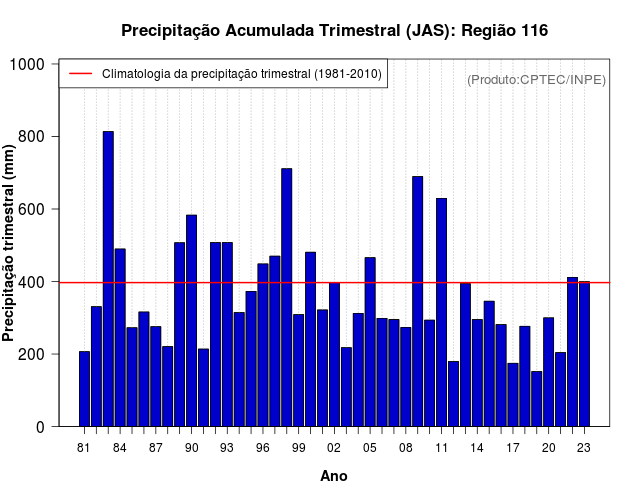 Precipitação Acumulada Trimestral (JAS): Região 116

Climatologia da precipitação trimestral (1981-2010)

(Produto:CPTEC/INPE)

Precipitação trimestral (mm)

1000
800
600
400
200
0

81 84 87 90 93 96 99 02 05 08 11 14 17 20 23

Ano